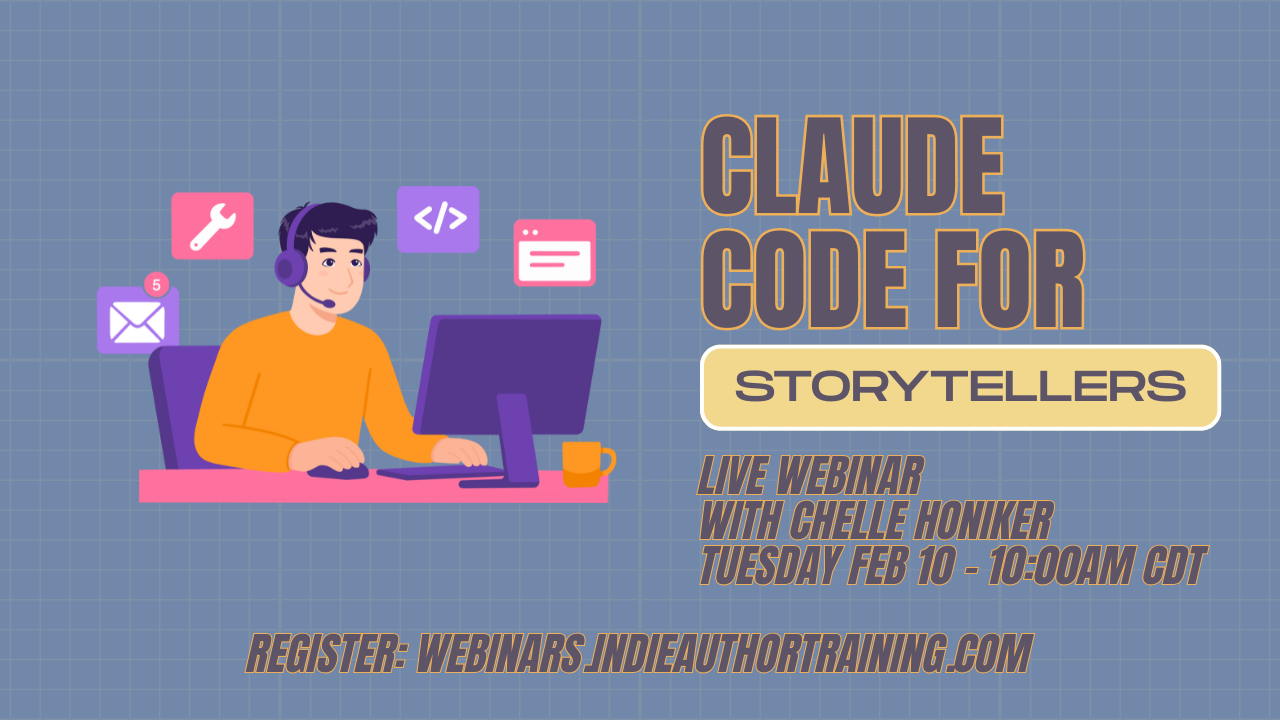 5

</>

CLAUDE CODE FOR

STORYTELLERS

LIVE WEBINAR
WITH CHELLE HONIKER
TUESDAY FEB 10 - 10:00AM CDT

REGISTER: WEBINARS.INDIEAUTHORTRAINING.COM